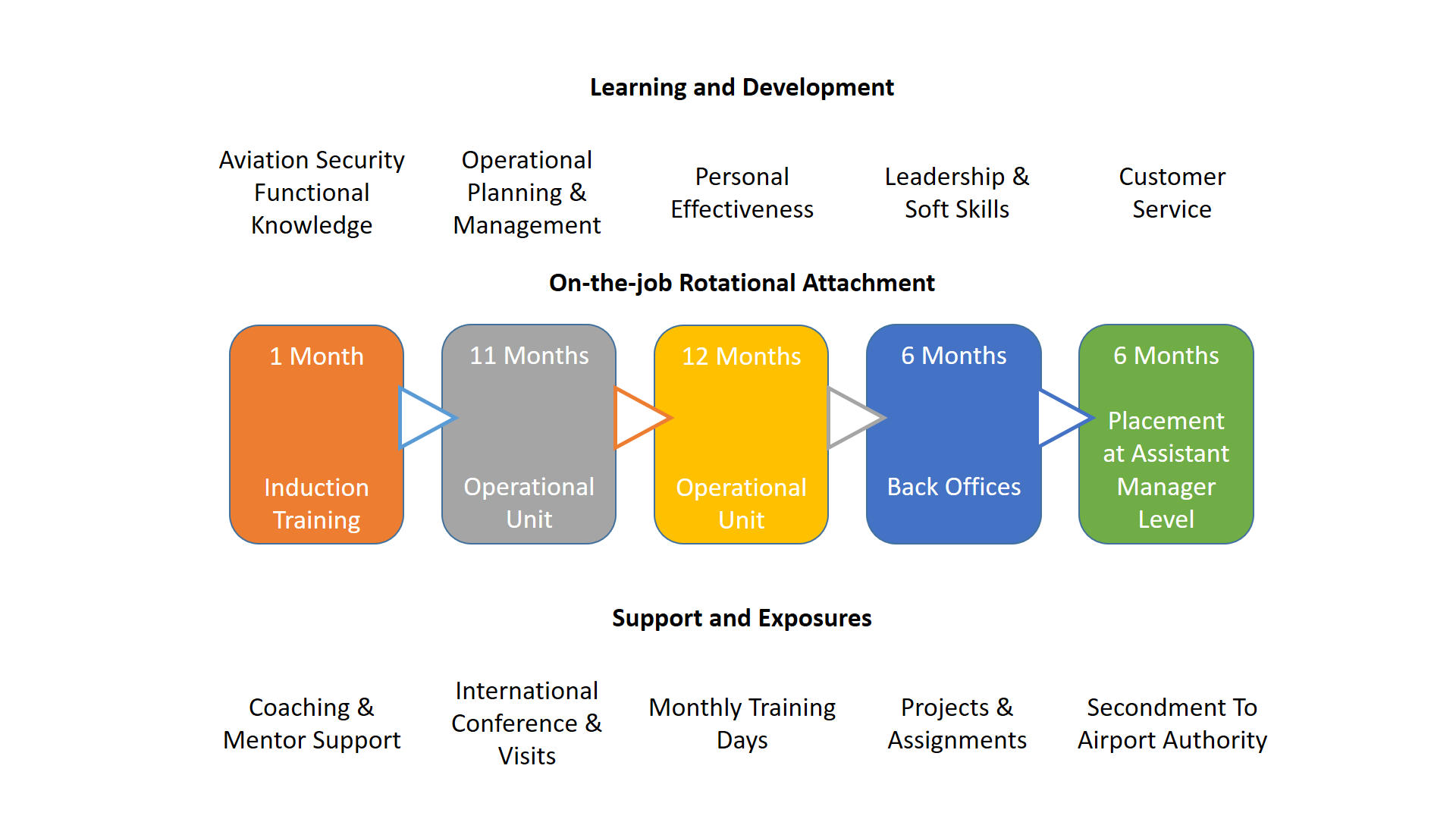 Learning and Development

Aviation Security Functional Knowledge

Operational Planning & Management

Personal Effectiveness

Leadership & Soft Skills

Customer Service

On-the-job Rotational Attachment

1 Month

Induction Training

11 Months

Operational Unit

12 Months

Operational Unit

6 Months

Back Offices

6 Months

Placement at Assistant Manager Level

Support and Exposures

Coaching & Mentor Support

International Conference & Visits

Monthly Training Days

Projects & Assignments

Secondment To Airport Authority